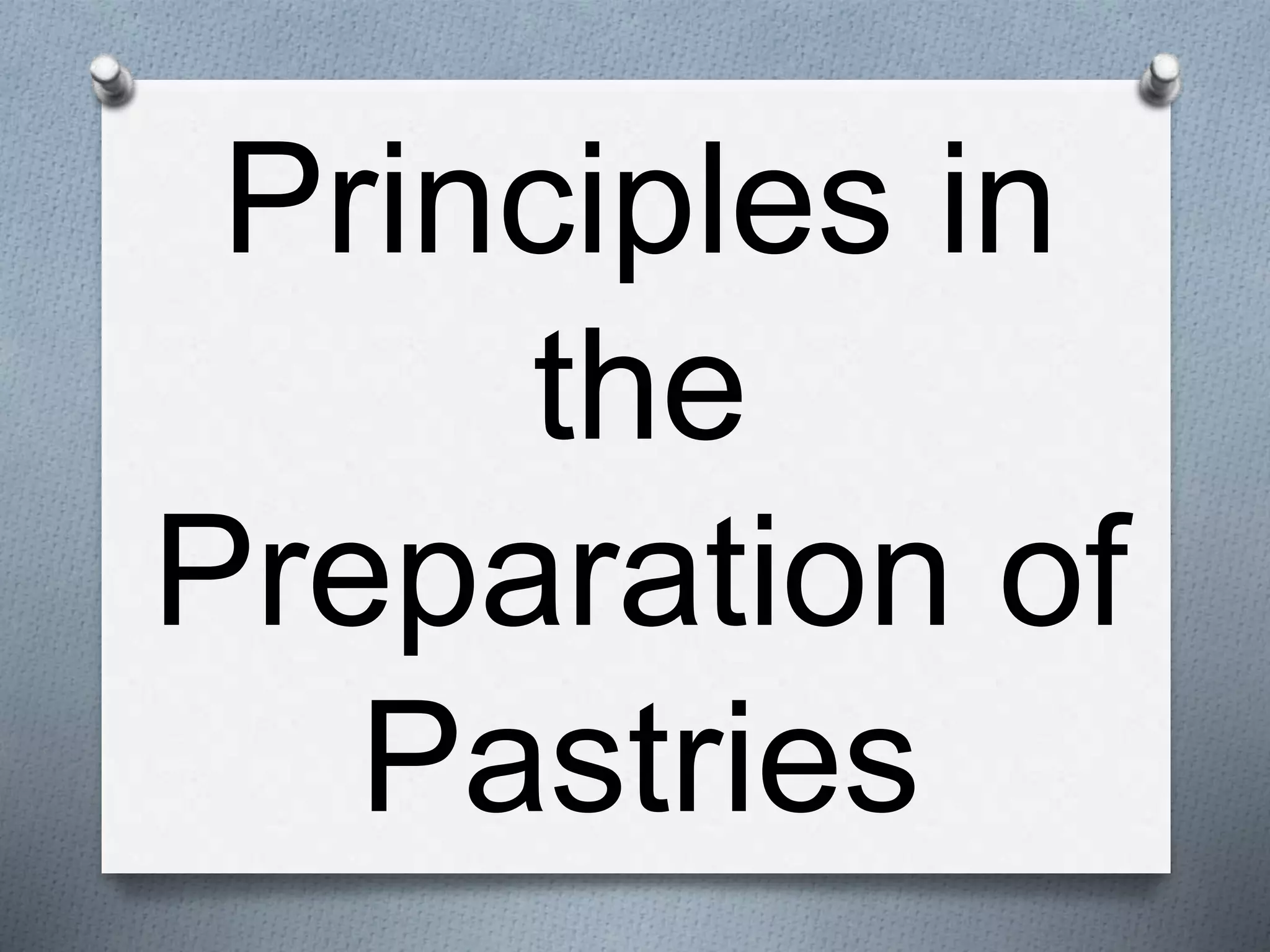 Principles in the Preparation of Pastries